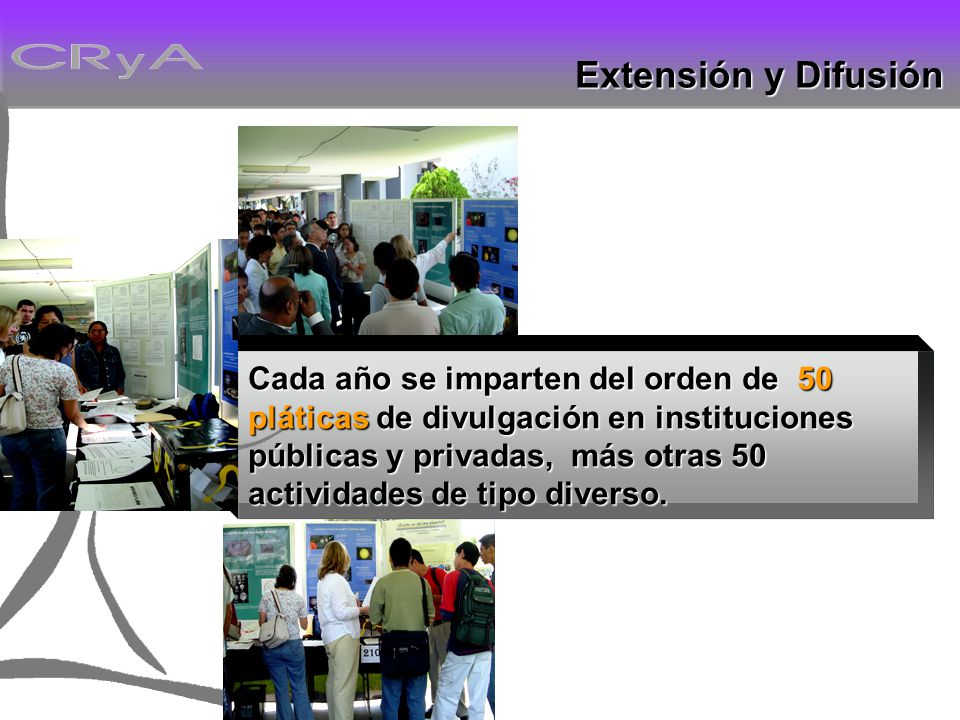 CRyA

Extensión y Difusión

Cada año se imparten del orden de 50 pláticas de divulgación en instituciones públicas y privadas, más otras 50 actividades de tipo diverso.